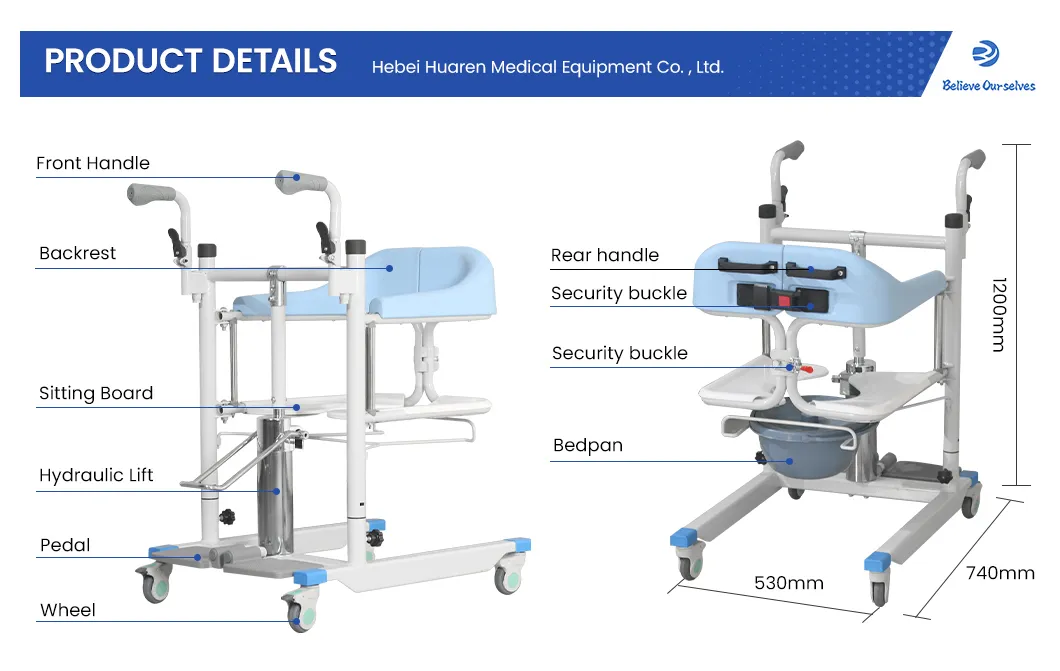 PRODUCT DETAILS Hebei Huaren Medical Equipment Co. , Ltd.

Believe Ourselves

Front Handle

Backrest

Sitting Board

Hydraulic Lift

Pedal

Wheel

Rear handle

Security buckle

Security buckle

Bedpan

1200mm

530mm

740mm